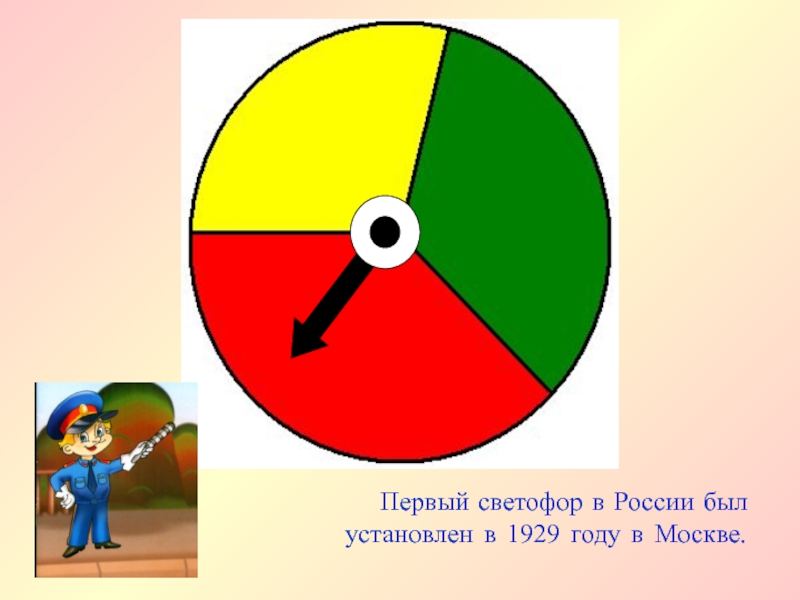 Первый светофор в России был установлен в 1929 году в Москве.